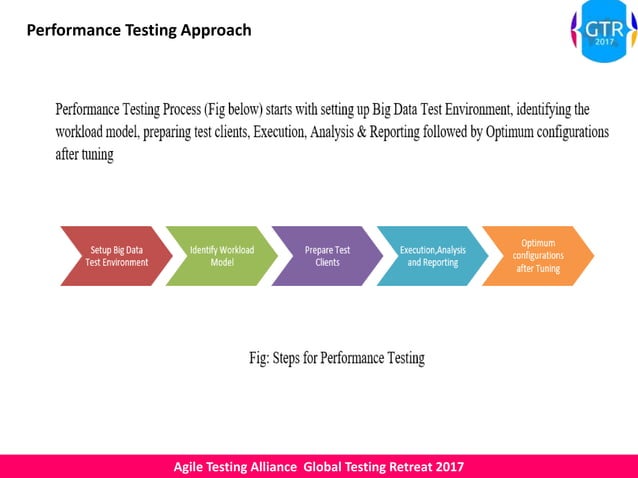 Performance Testing Approach

GTR
2017

Performance Testing Process (Fig below) starts with setting up Big Data Test Environment, identifying the workload model, preparing test clients, Execution, Analysis & Reporting followed by Optimum configurations after tuning

Setup Big Data Test Environment

Identify Workload Model

Prepare Test Clients

Execution,Analysis and Reporting

Optimum configurations after Tuning

Fig: Steps for Performance Testing

Agile Testing Alliance Global Testing Retreat 2017